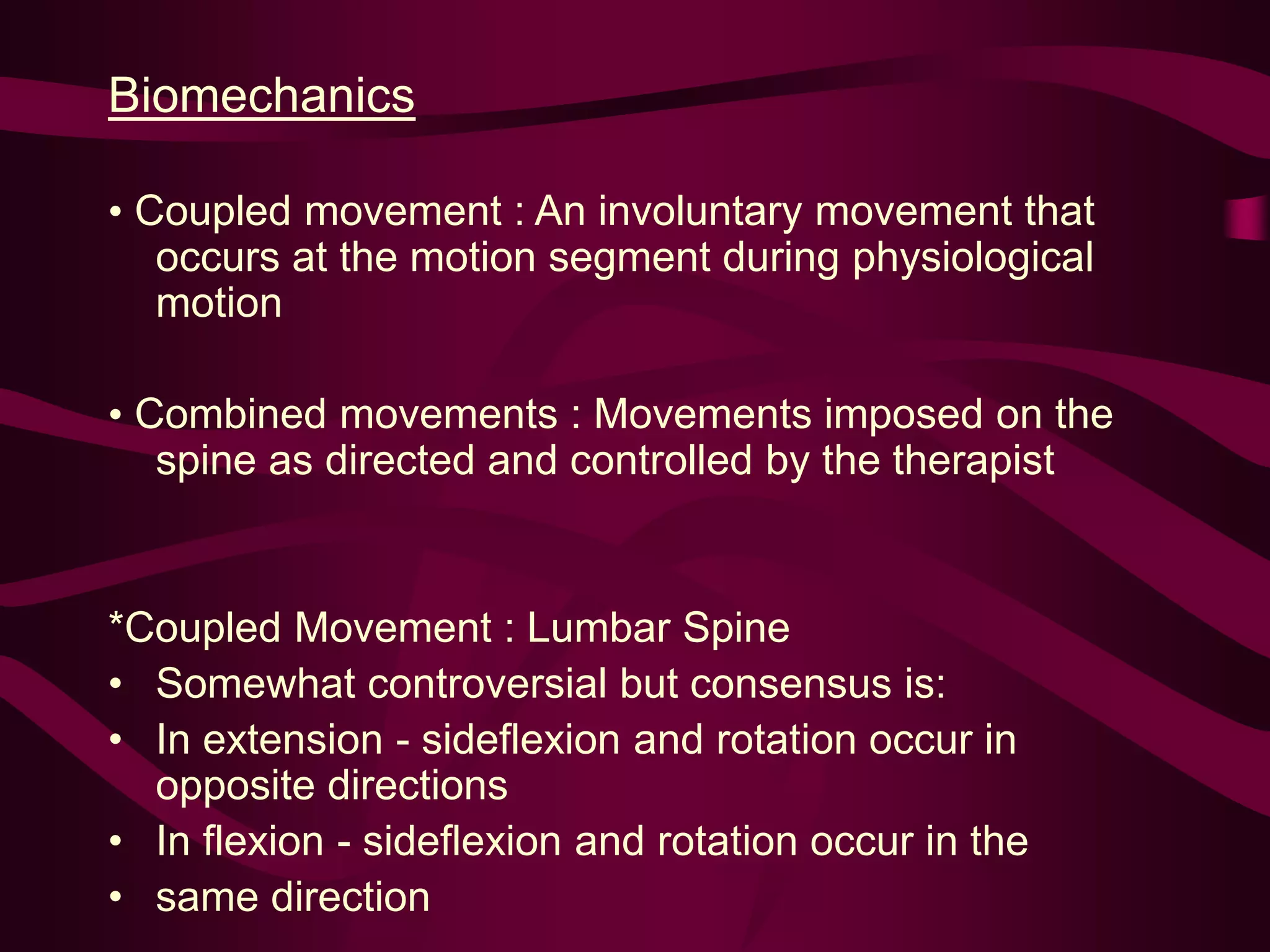 Biomechanics

• Coupled movement : An involuntary movement that occurs at the motion segment during physiological motion

• Combined movements : Movements imposed on the spine as directed and controlled by the therapist

*Coupled Movement : Lumbar Spine
• Somewhat controversial but consensus is:
• In extension - sideflexion and rotation occur in opposite directions
• In flexion - sideflexion and rotation occur in the
• same direction